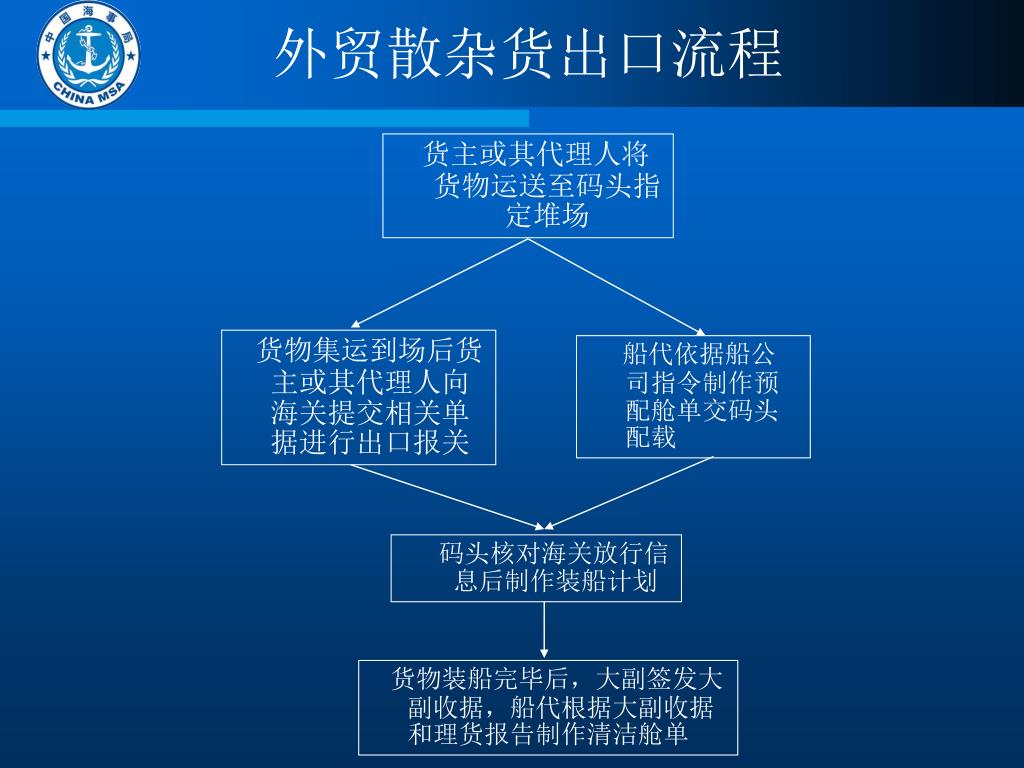 中国海事局
CHINA MSA

外贸散杂货出口流程

货主或其代理人将货物运送至码头指定堆场

货物集运到场后货主或其代理人向海关提交相关单据进行出口报关

船代依据船公司指令制作预配舱单交码头配载

码头核对海关放行信息后制作装船计划

货物装船完毕后，大副签发大副收据，船代根据大副收据和理货报告制作清洁舱单